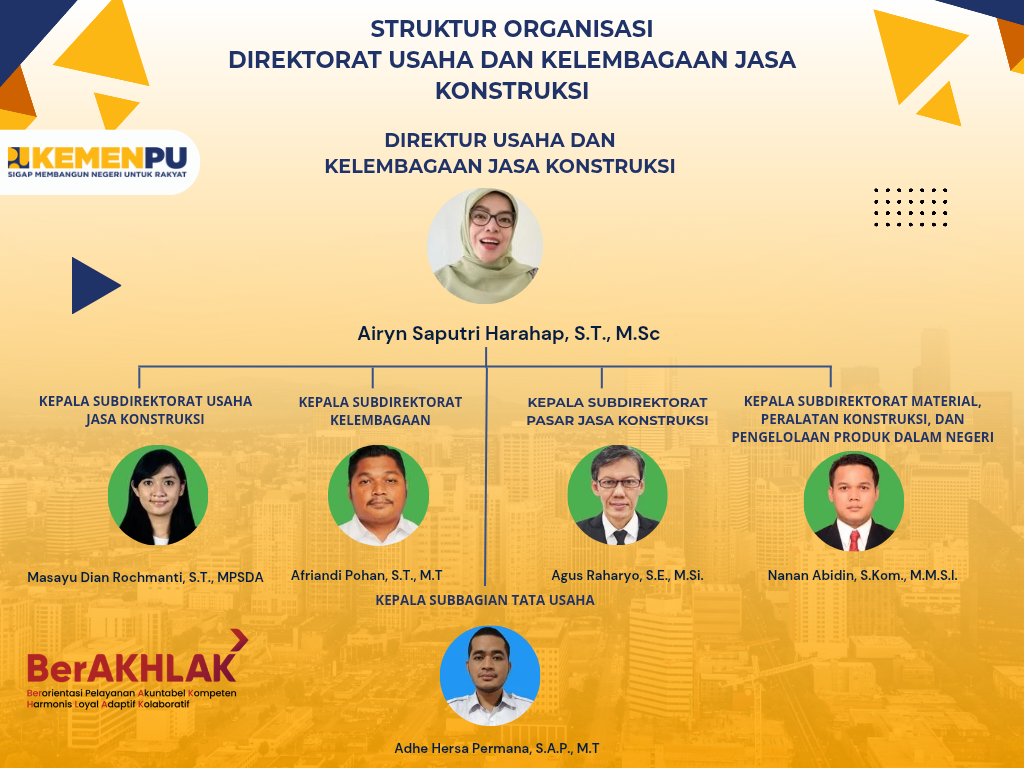 STRUKTUR ORGANISASI
DIREKTORAT USAHA DAN KELEMBAGAAN JASA KONSTRUKSI

KEMENPU
SIGAP MEMBANGUN NEGERI UNTUK RAKYAT

DIREKTUR USAHA DAN KELEMBAGAAN JASA KONSTRUKSI

Airyn Saputri Harahap, S.T., M.Sc

KEPALA SUBDIREKTORAT USAHA JASA KONSTRUKSI

Masayu Dian Rochmanti, S.T., MPSDA

KEPALA SUBDIREKTORAT KELEMBAGAAN

Afriandi Pohan, S.T., M.T

KEPALA SUBDIREKTORAT PASAR JASA KONSTRUKSI

Agus Raharyo, S.E., M.Si.

KEPALA SUBDIREKTORAT MATERIAL, PERALATAN KONSTRUKSI, DAN PENGELOLAAN PRODUK DALAM NEGERI

Nanan Abidin, S.Kom., M.M.S.I.

KEPALA SUBBAGIAN TATA USAHA

Adhe Hersa Permana, S.A.P., M.T

BerAKHLAK
Berorientasi Pelayanan Akuntabel Kompeten
Harmonis Loyal Adaptif Kolaboratif